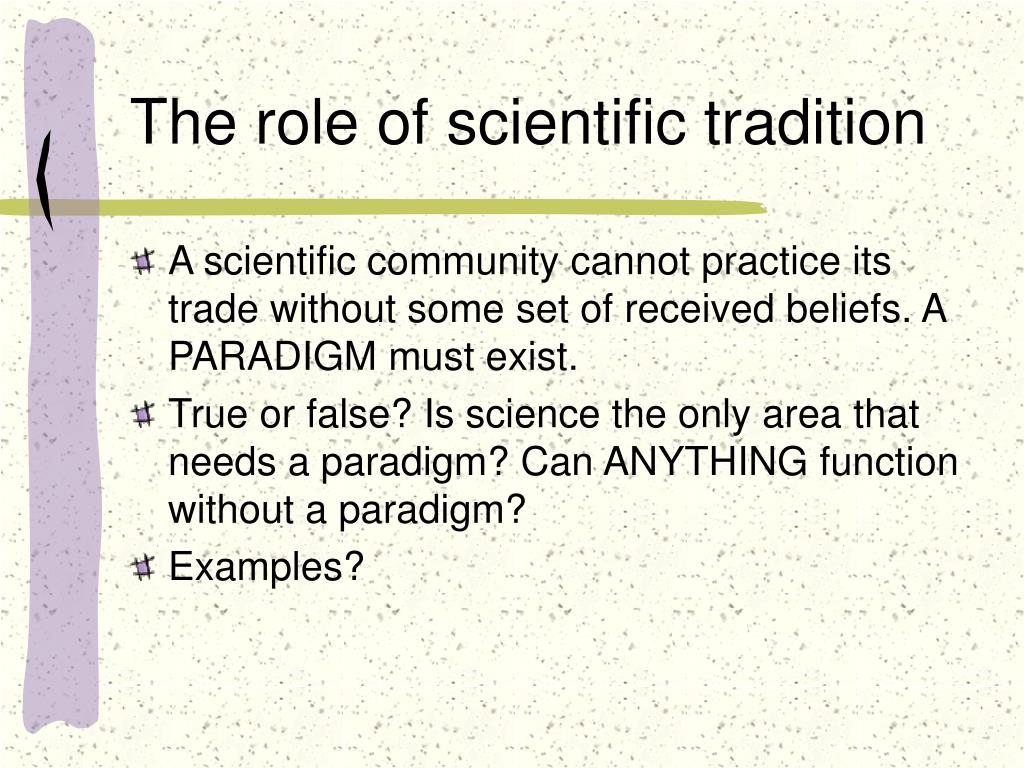 The role of scientific tradition

A scientific community cannot practice its trade without some set of received beliefs. A PARADIGM must exist.

True or false? Is science the only area that needs a paradigm? Can ANYTHING function without a paradigm?

Examples?